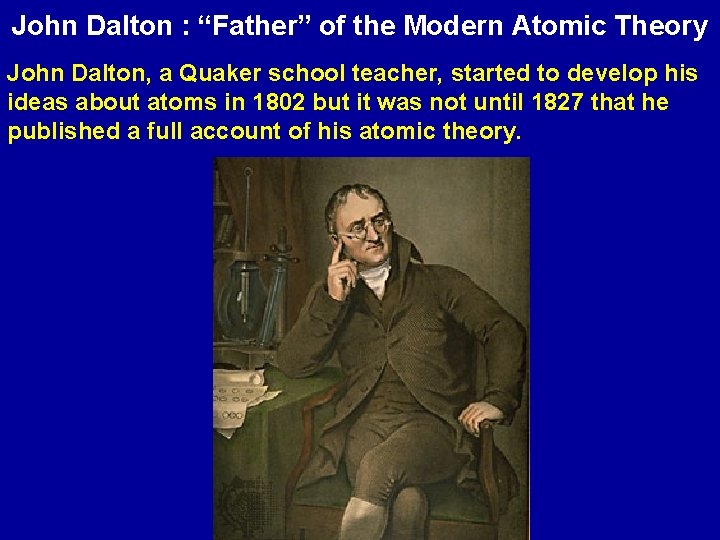 John Dalton : “Father” of the Modern Atomic Theory

John Dalton, a Quaker school teacher, started to develop his ideas about atoms in 1802 but it was not until 1827 that he published a full account of his atomic theory.